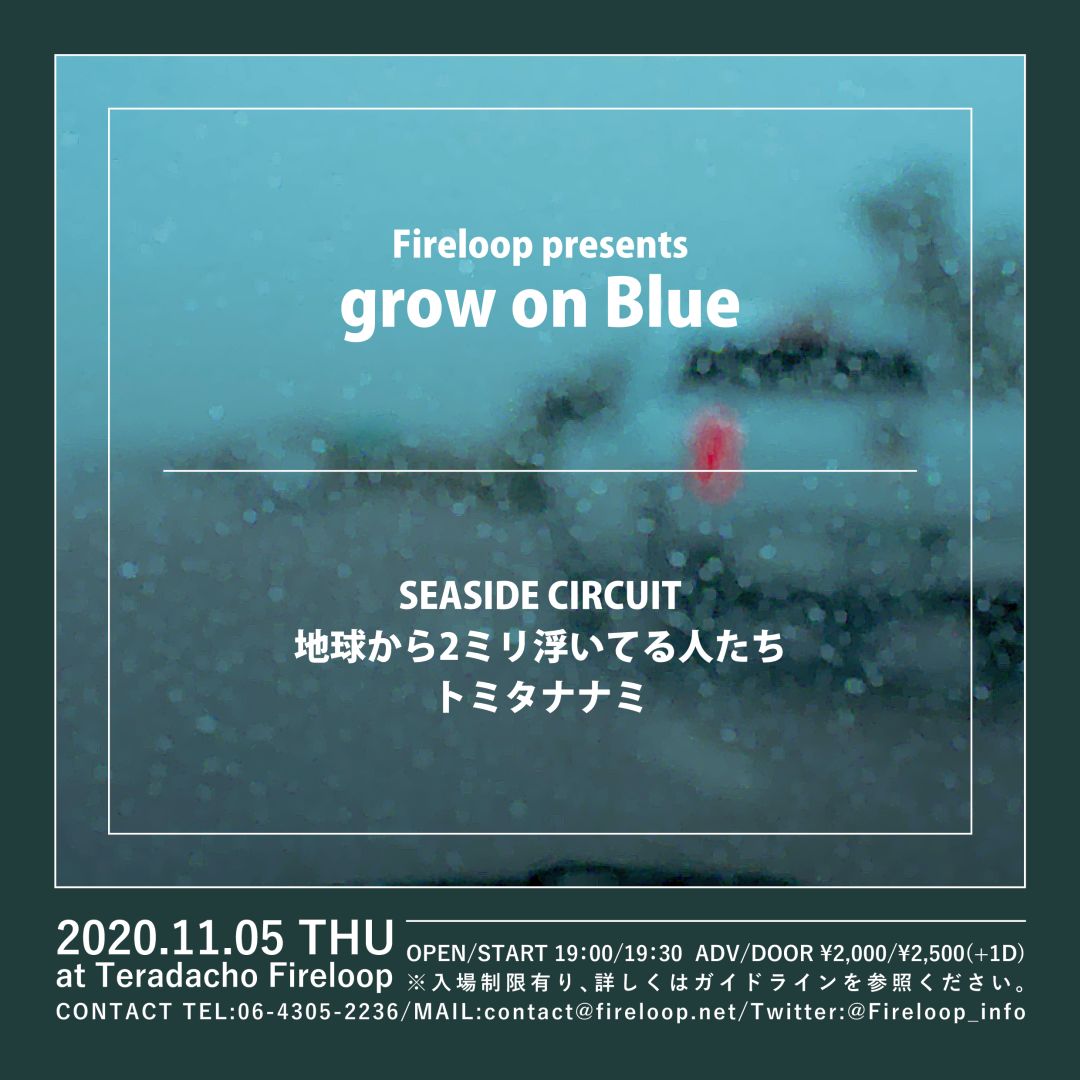 Fireloop presents
grow on Blue

SEASIDE CIRCUIT
地球から2ミリ浮いてる人たち
トミタナナミ

2020.11.05 THU
at Teradacho Fireloop

OPEN/START 19:00/19:30 ADV/DOOR ¥2,000/¥2,500(+1D)
※入場制限有り、詳しくはガイドラインを参照ください。

CONTACT TEL:06-4305-2236/MAIL:contact@fireloop.net/Twitter:@Fireloop_info